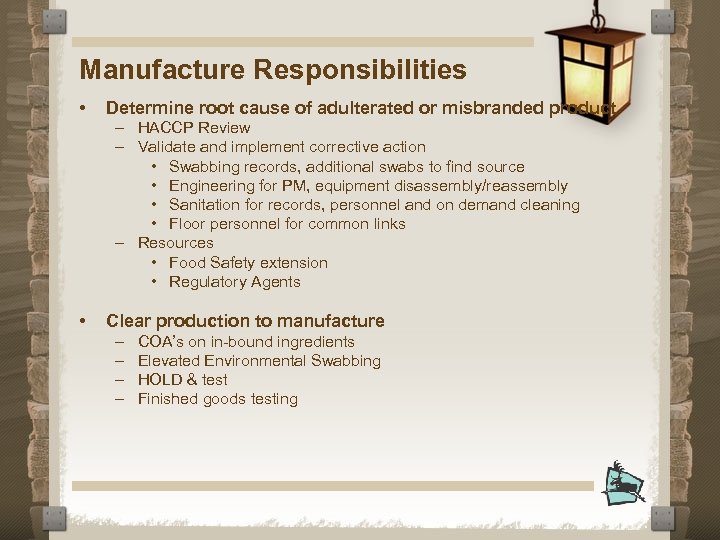 Manufacture Responsibilities

• Determine root cause of adulterated or misbranded product
– HACCP Review
– Validate and implement corrective action
• Swabbing records, additional swabs to find source
• Engineering for PM, equipment disassembly/reassembly
• Sanitation for records, personnel and on demand cleaning
• Floor personnel for common links
– Resources
• Food Safety extension
• Regulatory Agents

• Clear production to manufacture
– COA's on in-bound ingredients
– Elevated Environmental Swabbing
– HOLD & test
– Finished goods testing